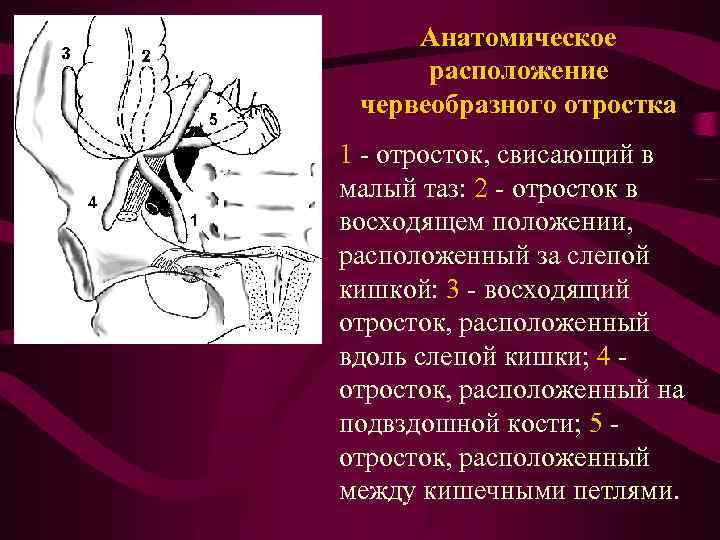 3
2
5
4
1

Анатомическое расположение червеобразного отростка

1 - отросток, свисающий в малый таз: 2 - отросток в восходящем положении, расположенный за слепой кишкой: 3 - восходящий отросток, расположенный вдоль слепой кишки; 4 - отросток, расположенный на подвздошной кости; 5 - отросток, расположенный между кишечными петлями.